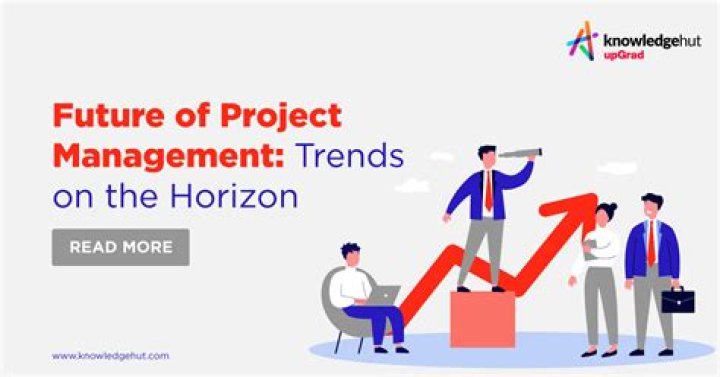 knowledgehut
upGrad

Future of Project Management: Trends on the Horizon

READ MORE

www.knowledgehut.com